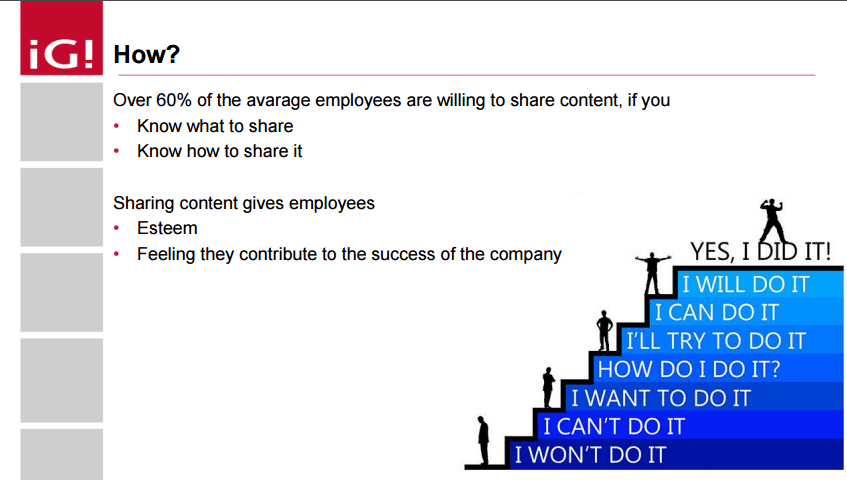 iG!

How?

Over 60% of the avarage employees are willing to share content, if you
• Know what to share
• Know how to share it

Sharing content gives employees
• Esteem
• Feeling they contribute to the success of the company

YES, I DID IT!
I WILL DO IT
I CAN DO IT
I'LL TRY TO DO IT
HOW DO I DO IT?
I WANT TO DO IT
I CAN'T DO IT
I WON'T DO IT